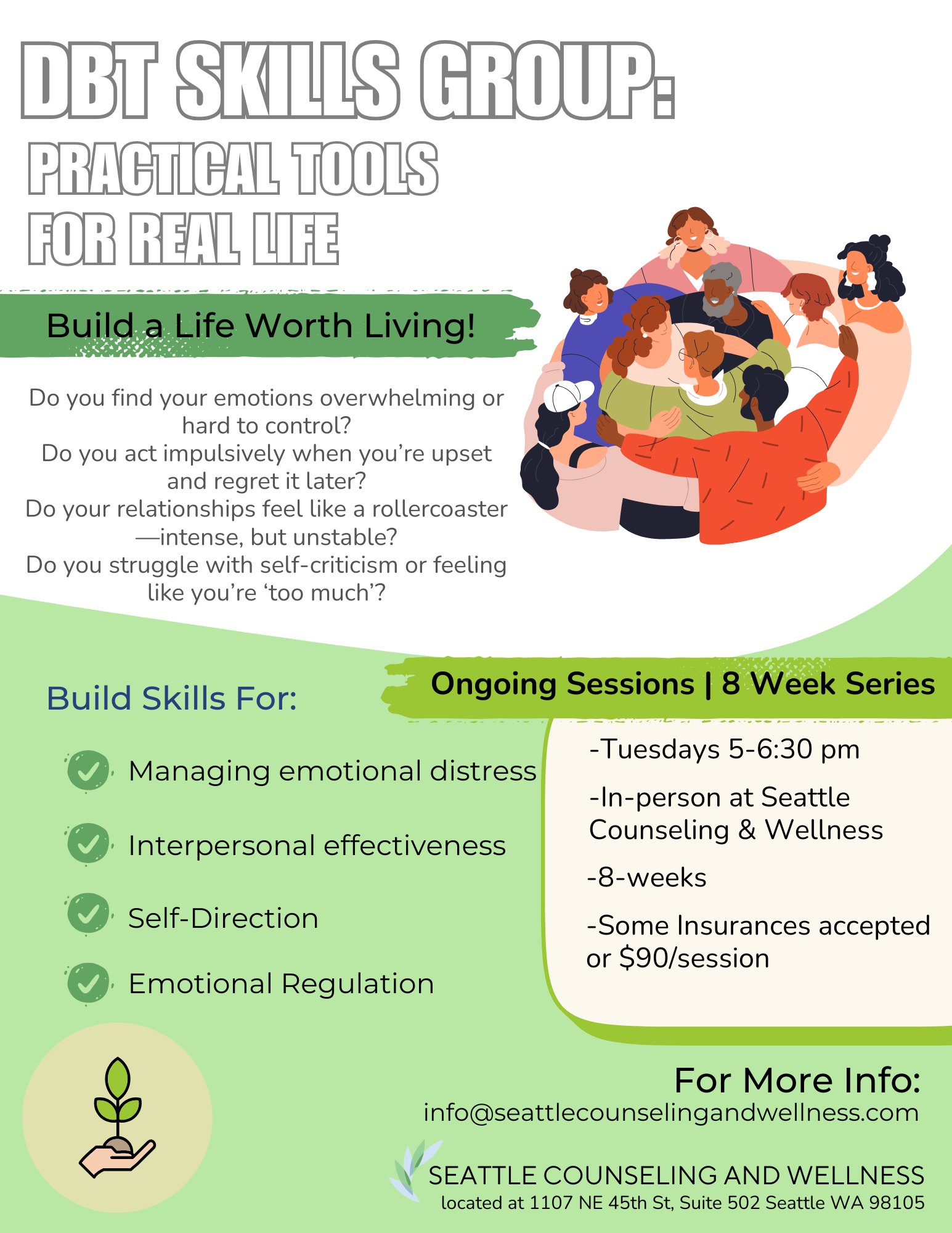 DBT SKILLS GROUP:

PRACTICAL TOOLS FOR REAL LIFE

Build a Life Worth Living!

Do you find your emotions overwhelming or hard to control?
Do you act impulsively when you're upset and regret it later?
Do your relationships feel like a rollercoaster —intense, but unstable?
Do you struggle with self-criticism or feeling like you're 'too much'?

Build Skills For:

Managing emotional distress

Interpersonal effectiveness

Self-Direction

Emotional Regulation

Ongoing Sessions | 8 Week Series

-Tuesdays 5-6:30 pm

-In-person at Seattle Counseling & Wellness

-8-weeks

-Some Insurances accepted or $90/session

For More Info:
info@seattlecounselingandwellness.com

SEATTLE COUNSELING AND WELLNESS
located at 1107 NE 45th St, Suite 502 Seattle WA 98105